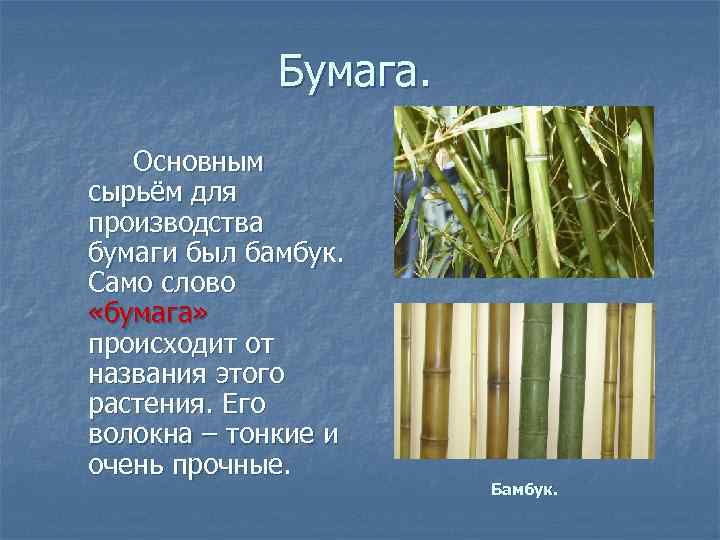 Бумага.

Основным сырьём для производства бумаги был бамбук. Само слово «бумага» происходит от названия этого растения. Его волокна – тонкие и очень прочные.

Бамбук.